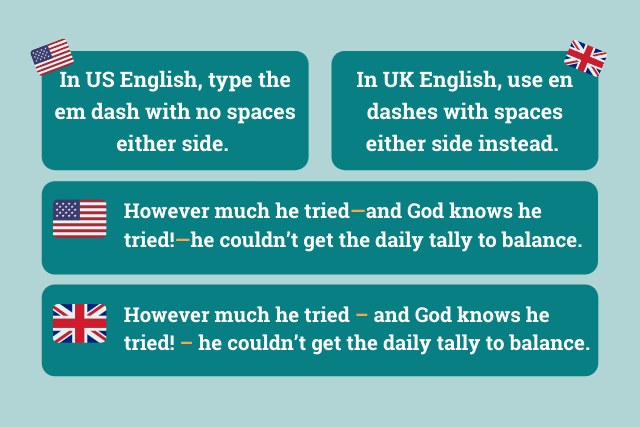 In US English, type the em dash with no spaces either side.

In UK English, use en dashes with spaces either side instead.

However much he tried—and God knows he tried!—he couldn’t get the daily tally to balance.

However much he tried – and God knows he tried! – he couldn’t get the daily tally to balance.